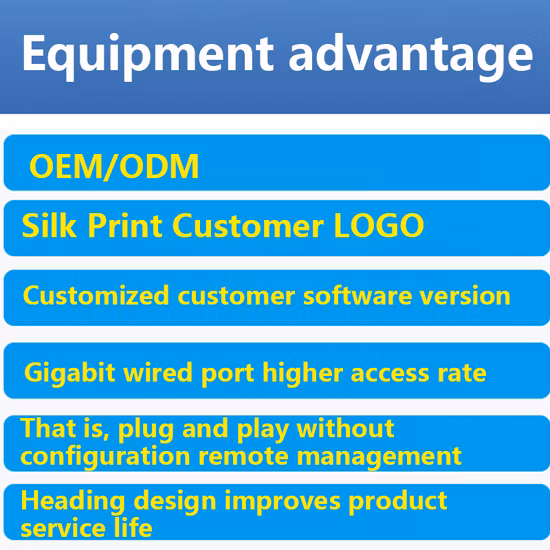 Equipment advantage

OEM/ODM

Silk Print Customer LOGO

Customized customer software version

Gigabit wired port higher access rate

That is, plug and play without configuration remote management

Heading design improves product service life